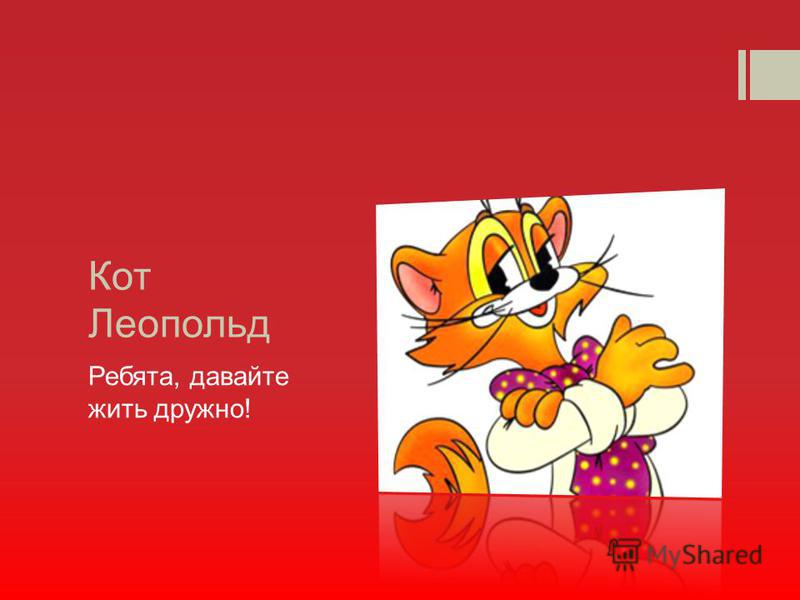 Кот Леопольд

Ребята, давайте жить дружно!

MyShared